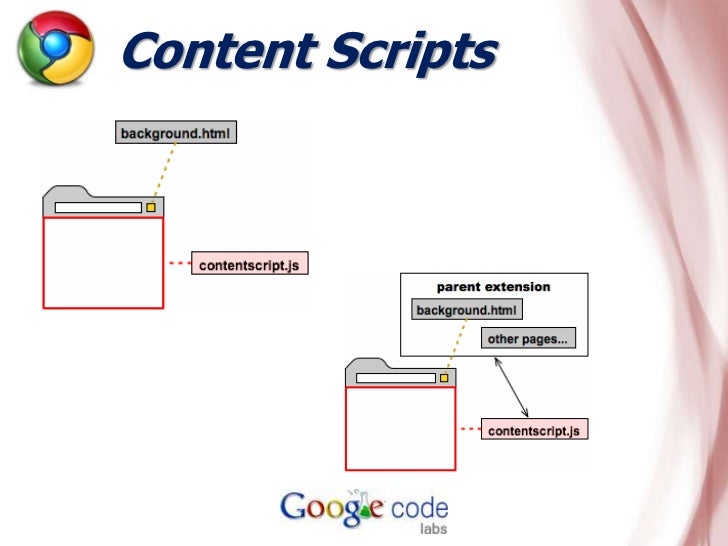 Content Scripts

background.html

contentscript.js

parent extension

background.html

other pages...

contentscript.js

Google code labs